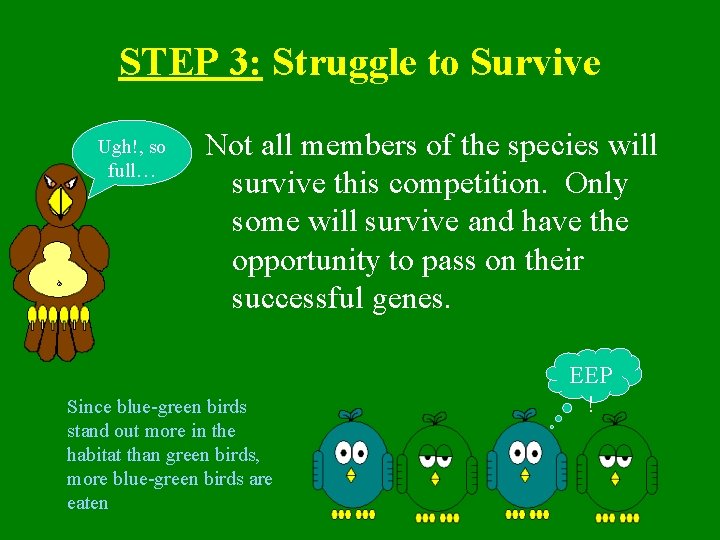 STEP 3: Struggle to Survive

Ugh!, so full…

Not all members of the species will survive this competition. Only some will survive and have the opportunity to pass on their successful genes.

EEP !

Since blue-green birds stand out more in the habitat than green birds, more blue-green birds are eaten